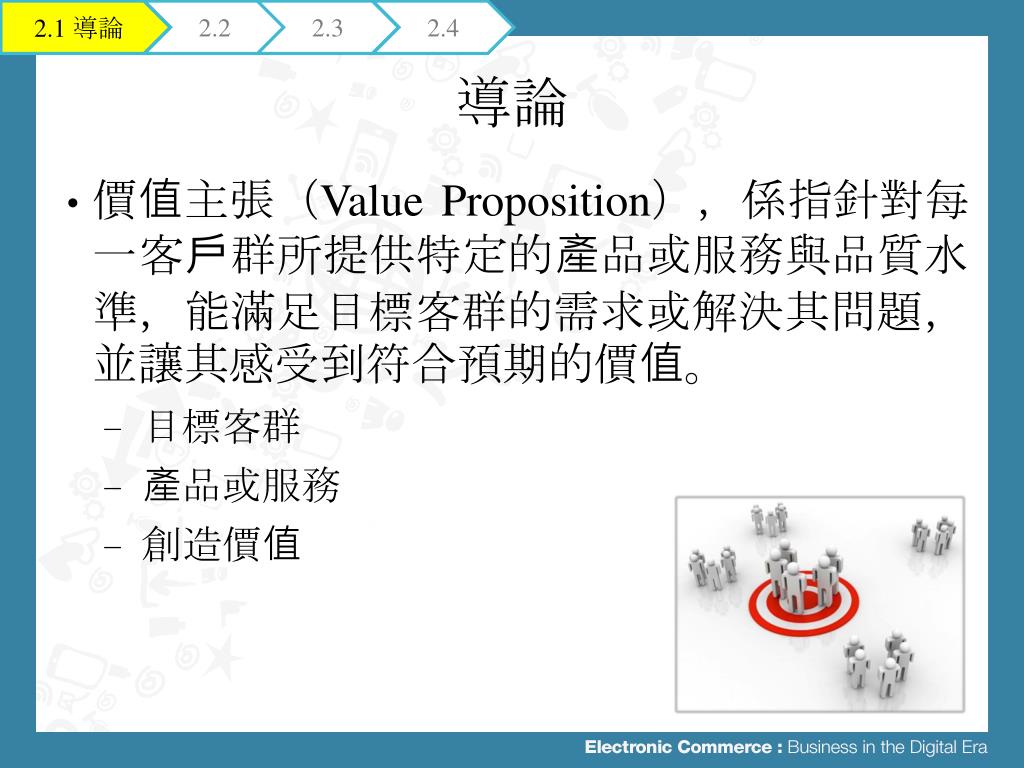 2.1 導論 2.2 2.3 2.4

導論

• 價值主張（Value Proposition），係指針對每一客戶群所提供特定的產品或服務與品質水準，能滿足目標客群的需求或解決其問題，並讓其感受到符合預期的價值。
– 目標客群
– 產品或服務
– 創造價值

Electronic Commerce : Business in the Digital Era